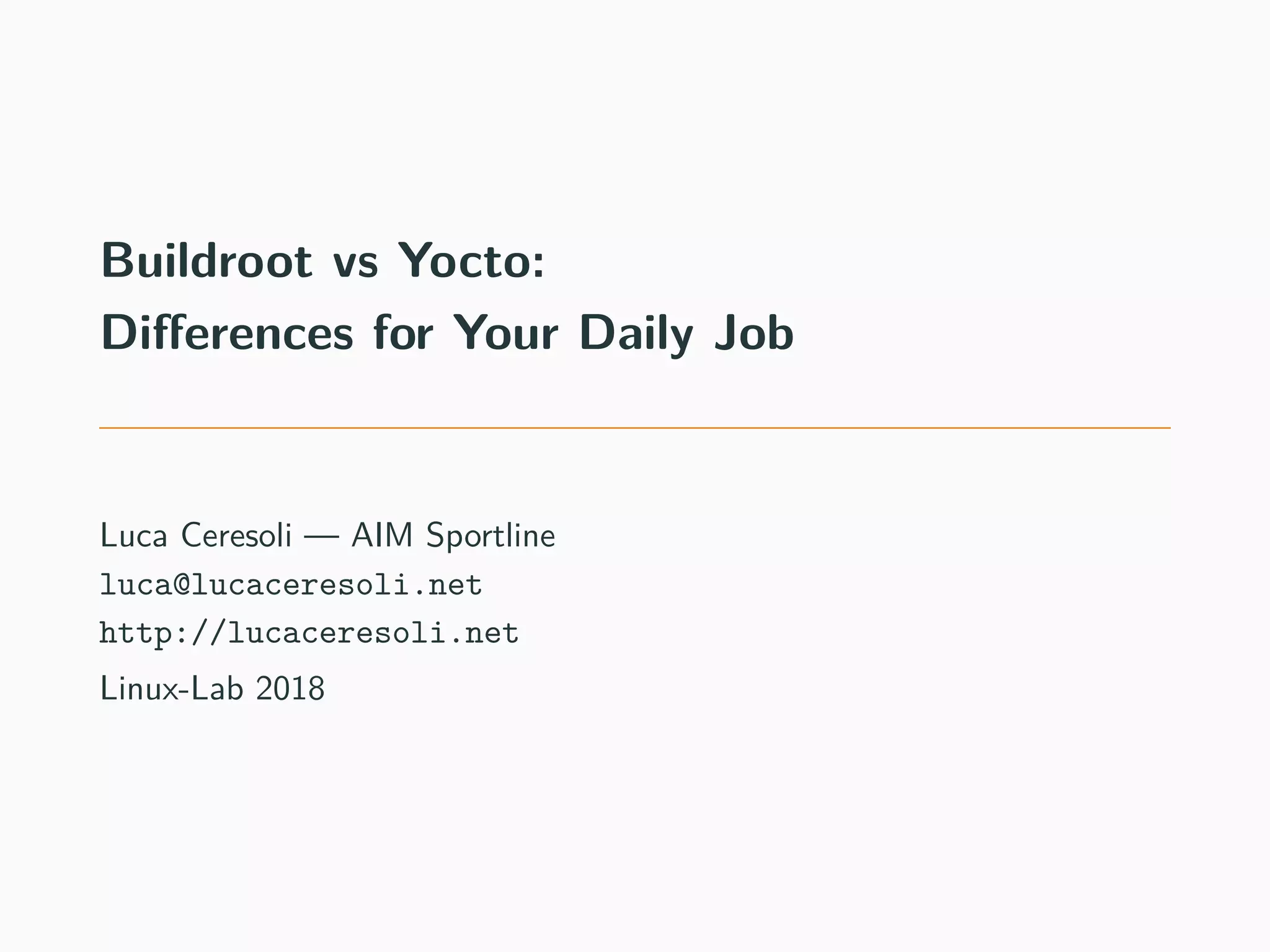 Buildroot vs Yocto:
Differences for Your Daily Job

Luca Ceresoli — AIM Sportline
luca@lucaceresoli.net
http://lucaceresoli.net
Linux-Lab 2018